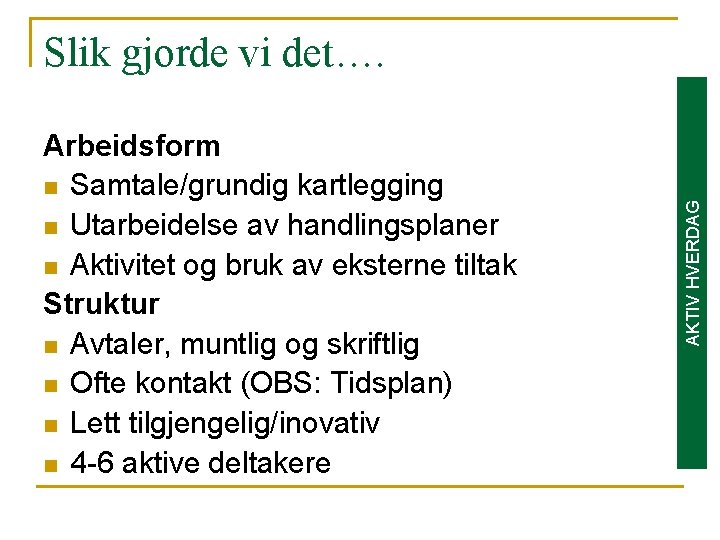 Slik gjorde vi det….

Arbeidsform
- Samtale/grundig kartlegging
- Utarbeidelse av handlingsplaner
- Aktivitet og bruk av eksterne tiltak

Struktur
- Avtaler, muntlig og skriftlig
- Ofte kontakt (OBS: Tidsplan)
- Lett tilgjengelig/inovativ
- 4-6 aktive deltakere

AKTIV HVERDAG